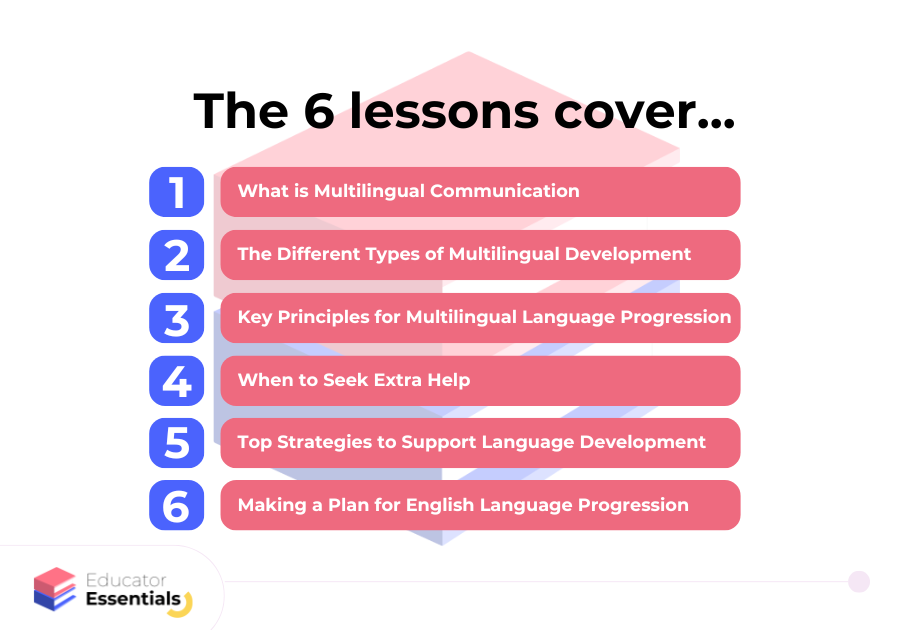 The 6 lessons cover...

1 What is Multilingual Communication

2 The Different Types of Multilingual Development

3 Key Principles for Multilingual Language Progression

4 When to Seek Extra Help

5 Top Strategies to Support Language Development

6 Making a Plan for English Language Progression

Educator Essentials